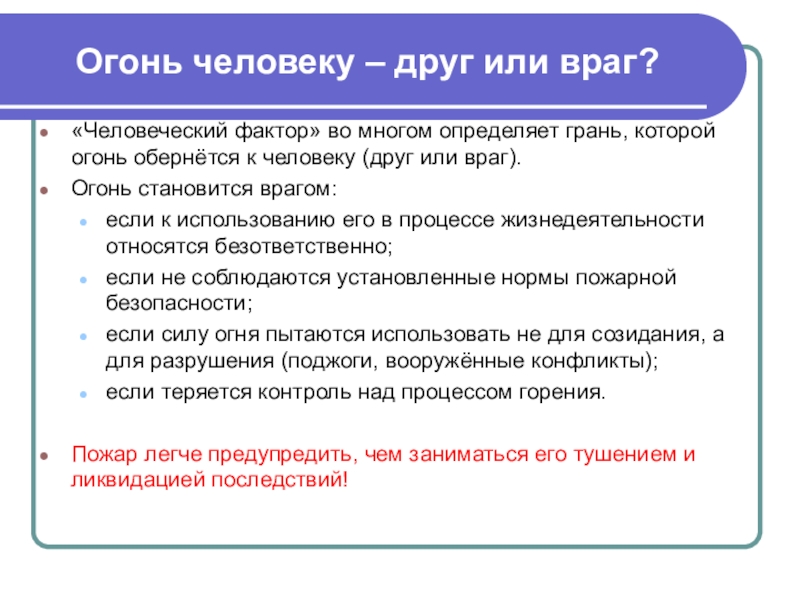 Огонь человеку – друг или враг?

«Человеческий фактор» во многом определяет грань, которой огонь обернётся к человеку (друг или враг).

Огонь становится врагом:

если к использованию его в процессе жизнедеятельности относятся безответственно;

если не соблюдаются установленные нормы пожарной безопасности;

если силу огня пытаются использовать не для созидания, а для разрушения (поджоги, вооружённые конфликты);

если теряется контроль над процессом горения.

Пожар легче предупредить, чем заниматься его тушением и ликвидацией последствий!